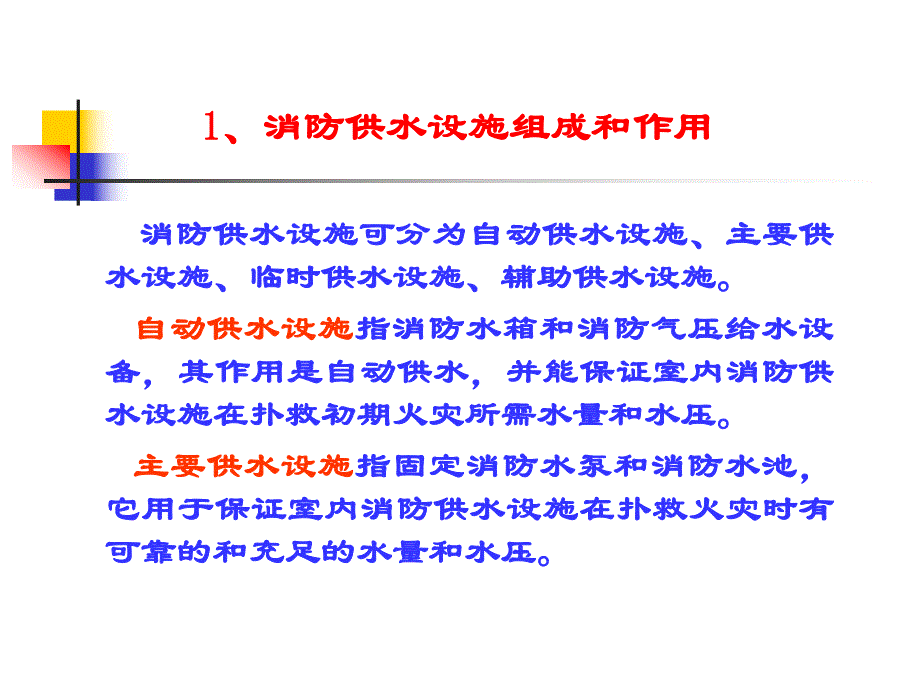 1、消防供水设施组成和作用

消防供水设施可分为自动供水设施、主要供水设施、临时供水设施、辅助供水设施。

自动供水设施指消防水箱和消防气压给水设备，其作用是自动供水，并能保证室内消防供水设施在扑救初期火灾所需水量和水压。

主要供水设施指固定消防水泵和消防水池，它用于保证室内消防供水设施在扑救火灾时有可靠的和充足的水量和水压。